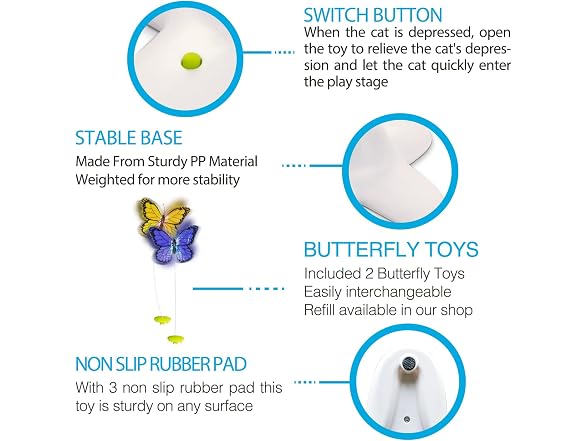 SWITCH BUTTON
When the cat is depressed, open the toy to relieve the cat's depression and let the cat quickly enter the play stage

STABLE BASE
Made From Sturdy PP Material
Weighted for more stability

BUTTERFLY TOYS
Included 2 Butterfly Toys
Easily interchangeable
Refill available in our shop

NON SLIP RUBBER PAD
With 3 non slip rubber pad this toy is sturdy on any surface